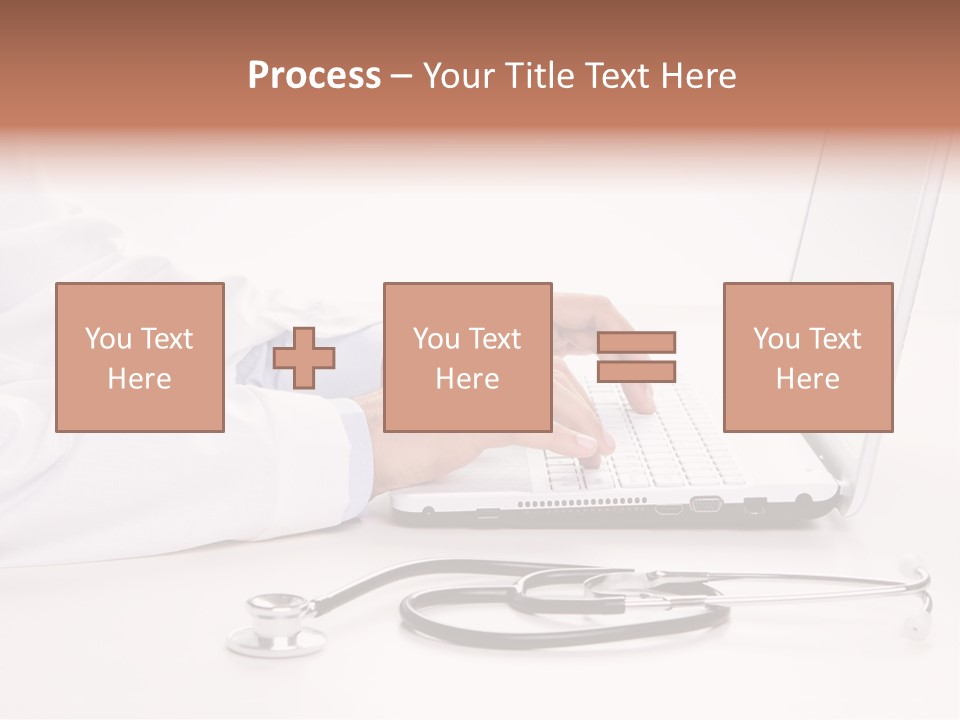 Process – Your Title Text Here

You Text Here

You Text Here

You Text Here